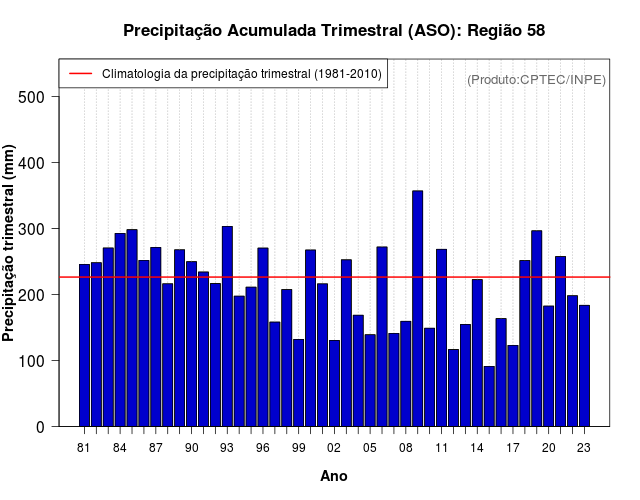 Precipitação Acumulada Trimestral (ASO): Região 58

Climatologia da precipitação trimestral (1981-2010)

(Produto:CPTEC/INPE)

Precipitação trimestral (mm)

500
400
300
200
100
0

81 84 87 90 93 96 99 02 05 08 11 14 17 20 23

Ano